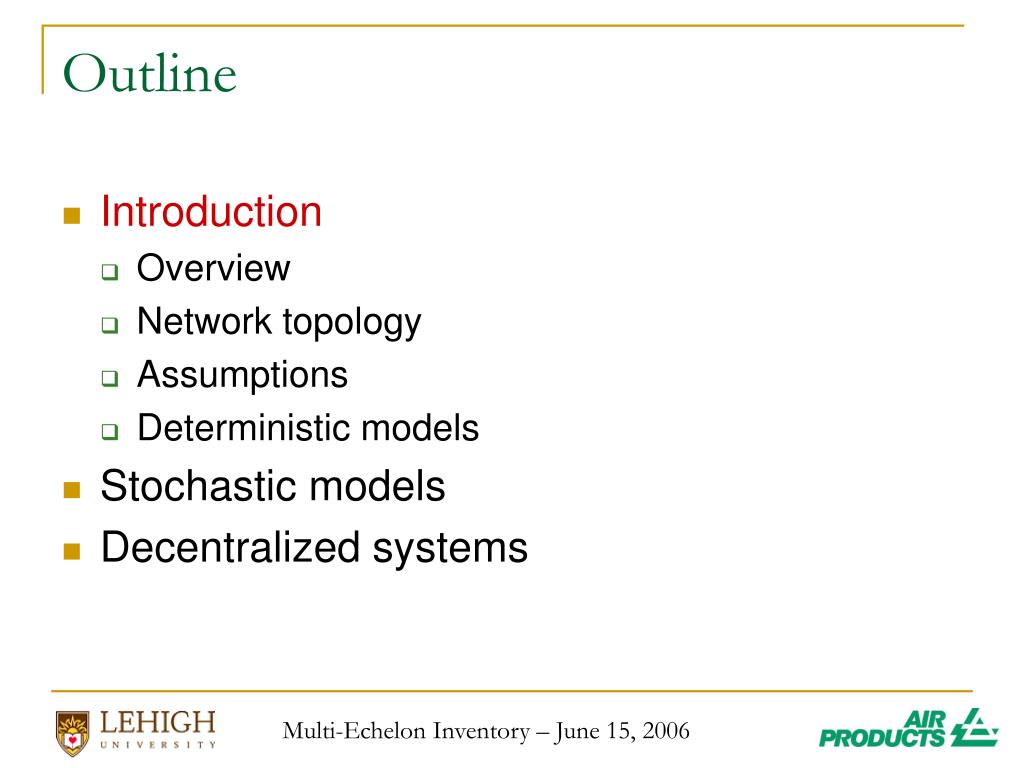 Outline

Introduction
Overview
Network topology
Assumptions
Deterministic models
Stochastic models
Decentralized systems

LEHIGH UNIVERSITY

Multi-Echelon Inventory – June 15, 2006

AIR PRODUCTS